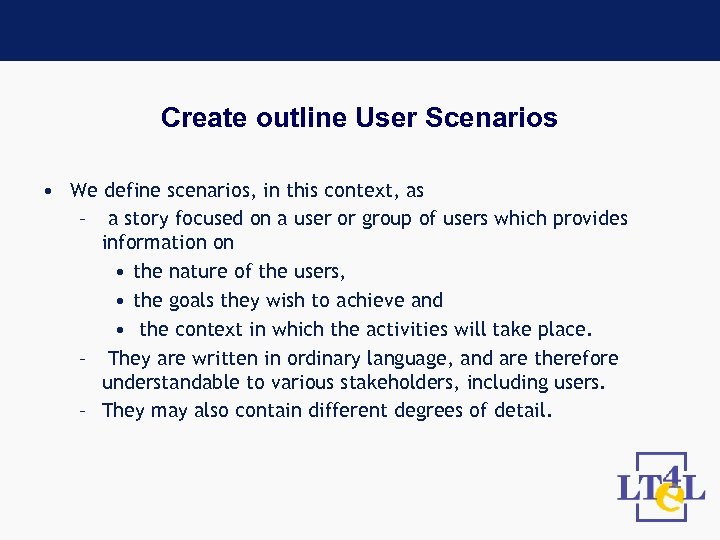 Create outline User Scenarios

• We define scenarios, in this context, as
  – a story focused on a user or group of users which provides information on
    • the nature of the users,
    • the goals they wish to achieve and
    • the context in which the activities will take place.
  – They are written in ordinary language, and are therefore understandable to various stakeholders, including users.
  – They may also contain different degrees of detail.

LT4eL